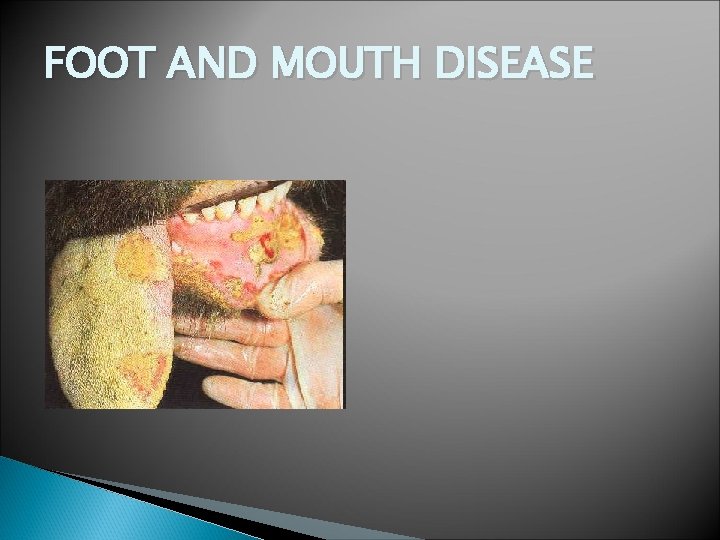 FOOT AND MOUTH DISEASE